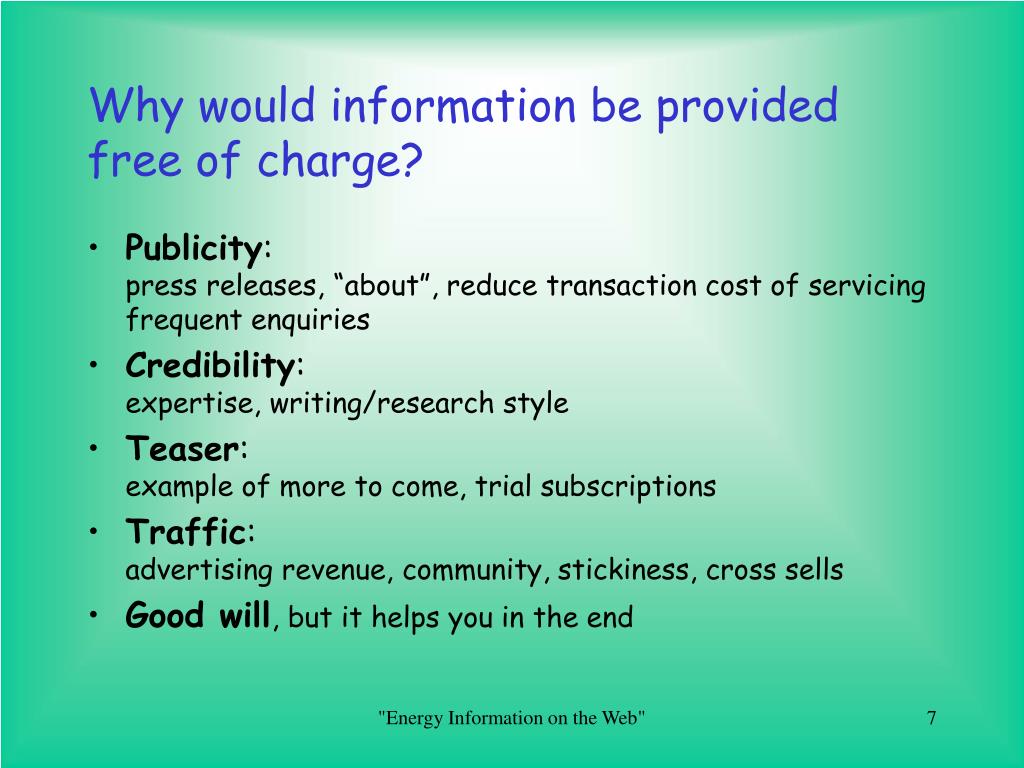 Why would information be provided free of charge?

• Publicity:
press releases, “about”, reduce transaction cost of servicing frequent enquiries
• Credibility:
expertise, writing/research style
• Teaser:
example of more to come, trial subscriptions
• Traffic:
advertising revenue, community, stickiness, cross sells
• Good will, but it helps you in the end

"Energy Information on the Web"

7